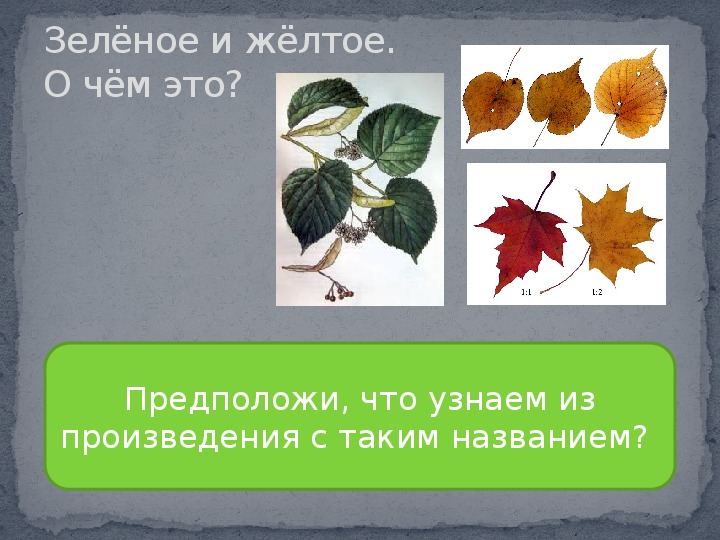 Зелёное и жёлтое.
О чём это?

1:1 1:2

Предположи, что узнаем из произведения с таким названием?